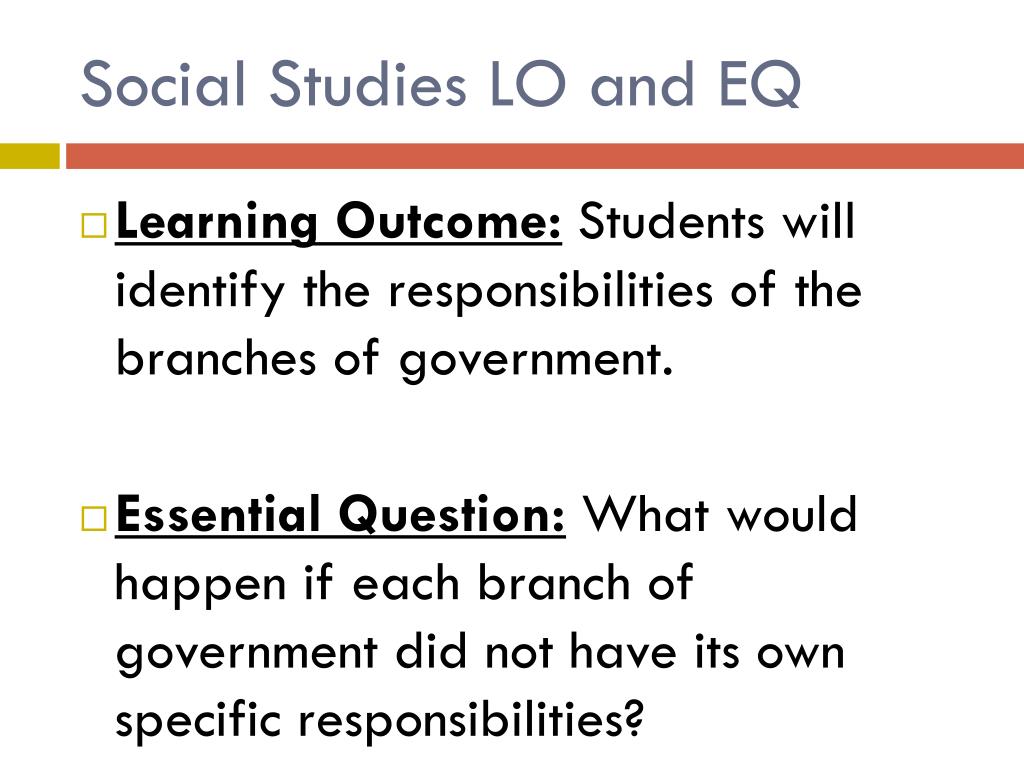 Social Studies LO and EQ

Learning Outcome: Students will identify the responsibilities of the branches of government.

Essential Question: What would happen if each branch of government did not have its own specific responsibilities?